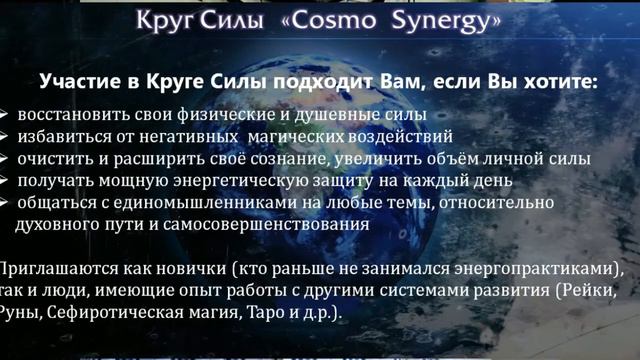 Круг Силы «Cosmo Synergy»

Участие в Круге Силы подходит Вам, если Вы хотите:

➢ восстановить свои физические и душевные силы
➢ избавиться от негативных магических воздействий
➢ очистить и расширить своё сознание, увеличить объём личной силы
➢ получать мощную энергетическую защиту на каждый день
➢ общаться с единомышленниками на любые темы, относительно духовного пути и самосовершенствования

Приглашаются как новички (кто раньше не занимался энергопрактиками), так и люди, имеющие опыт работы с другими системами развития (Рейки, Руны, Сефиротическая магия, Таро и д.р.).